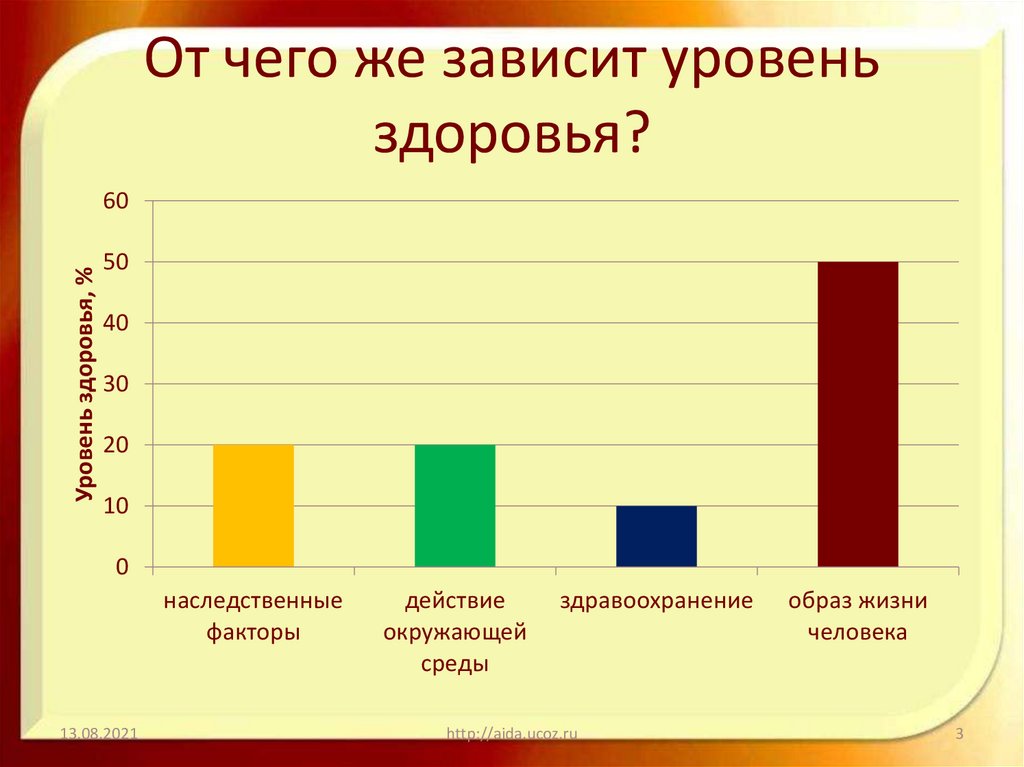 От чего же зависит уровень здоровья?

Уровень здоровья, %

60
50
40
30
20
10
0

наследственные факторы
действие окружающей среды
здравоохранение
образ жизни человека

13.08.2021
http://aida.ucoz.ru
3